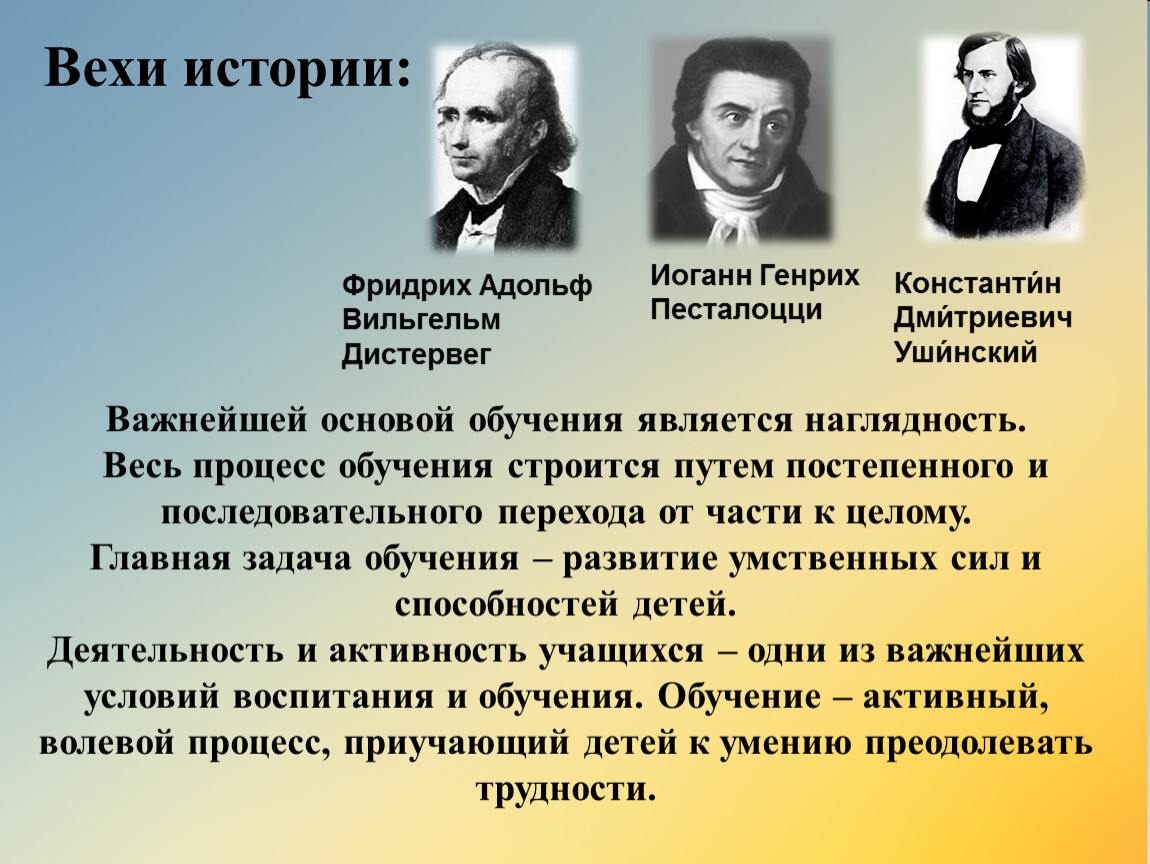 Вехи истории:

Фридрих Адольф Вильгельм Дистервег

Иоганн Генрих Песталоцци

Константи́н Дми́триевич Уши́нский

Важнейшей основой обучения является наглядность.
Весь процесс обучения строится путем постепенного и последовательного перехода от части к целому.
Главная задача обучения – развитие умственных сил и способностей детей.
Деятельность и активность учащихся – одни из важнейших условий воспитания и обучения. Обучение – активный, волевой процесс, приучающий детей к умению преодолевать трудности.